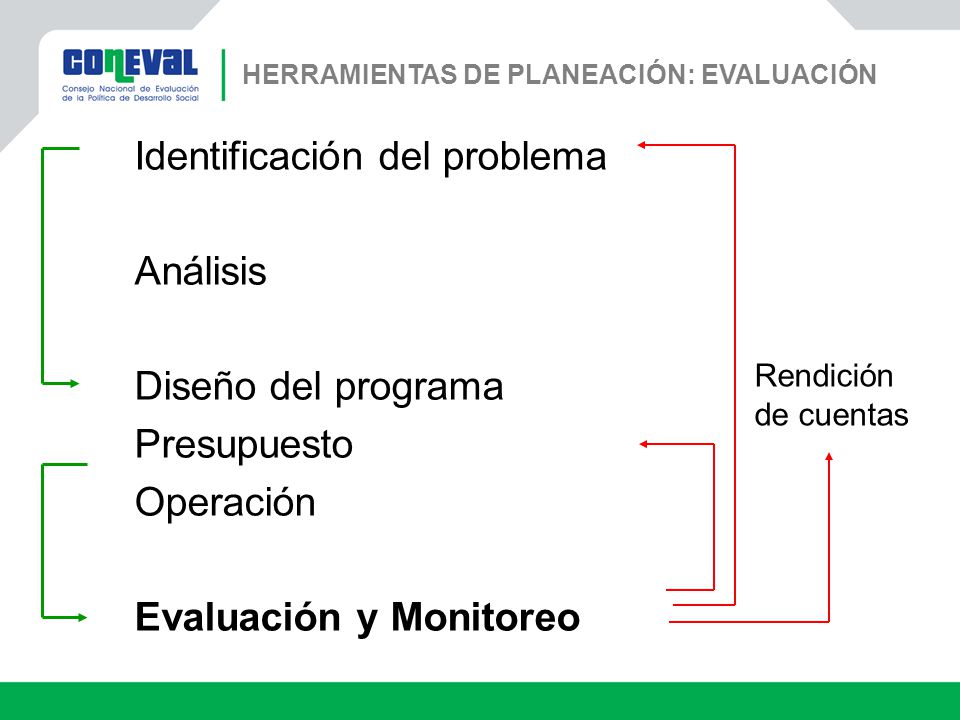 CONEVAL
Consejo Nacional de Evaluación de la Política de Desarrollo Social

HERRAMIENTAS DE PLANEACIÓN: EVALUACIÓN

Identificación del problema

Análisis

Diseño del programa

Presupuesto

Operación

Evaluación y Monitoreo

Rendición de cuentas